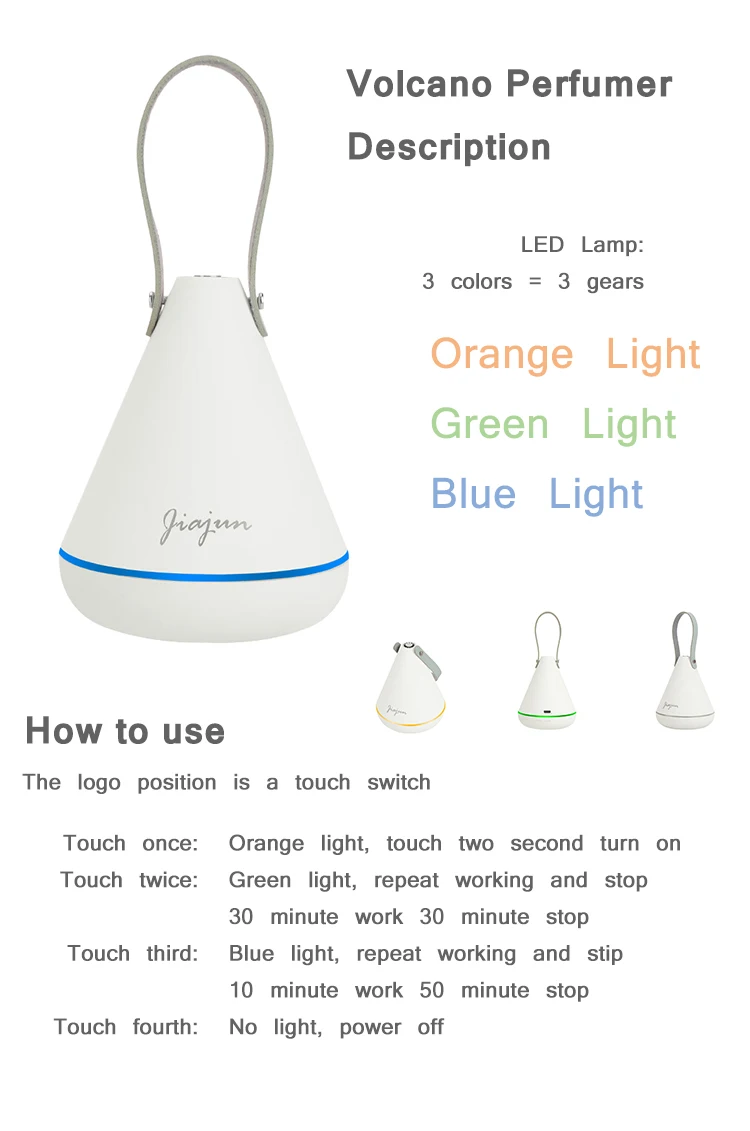 Volcano Perfumer Description

LED Lamp:
3 colors = 3 gears

Orange Light
Green Light
Blue Light

Jiajun

Jiajun

How to use

The logo position is a touch switch

Touch once: Orange light, touch two second turn on
Touch twice: Green light, repeat working and stop
30 minute work 30 minute stop
Touch third: Blue light, repeat working and stip
10 minute work 50 minute stop
Touch fourth: No light, power off